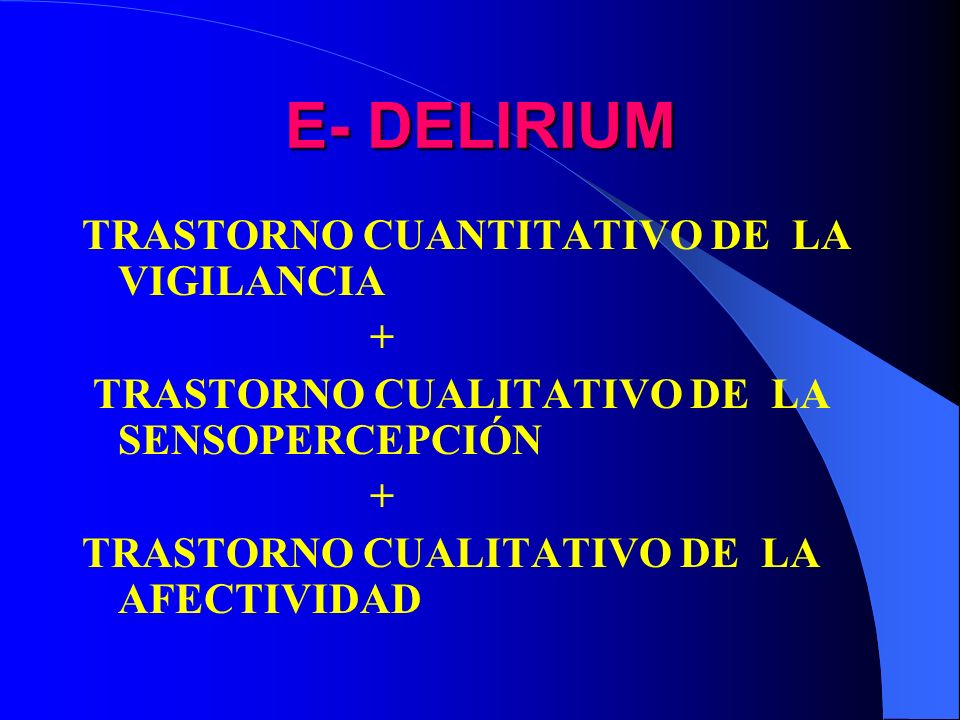 E- DELIRIUM

TRASTORNO CUANTITATIVO DE LA VIGILANCIA

+

TRASTORNO CUALITATIVO DE LA SENSOPERCEPCIÓN

+

TRASTORNO CUALITATIVO DE LA AFECTIVIDAD